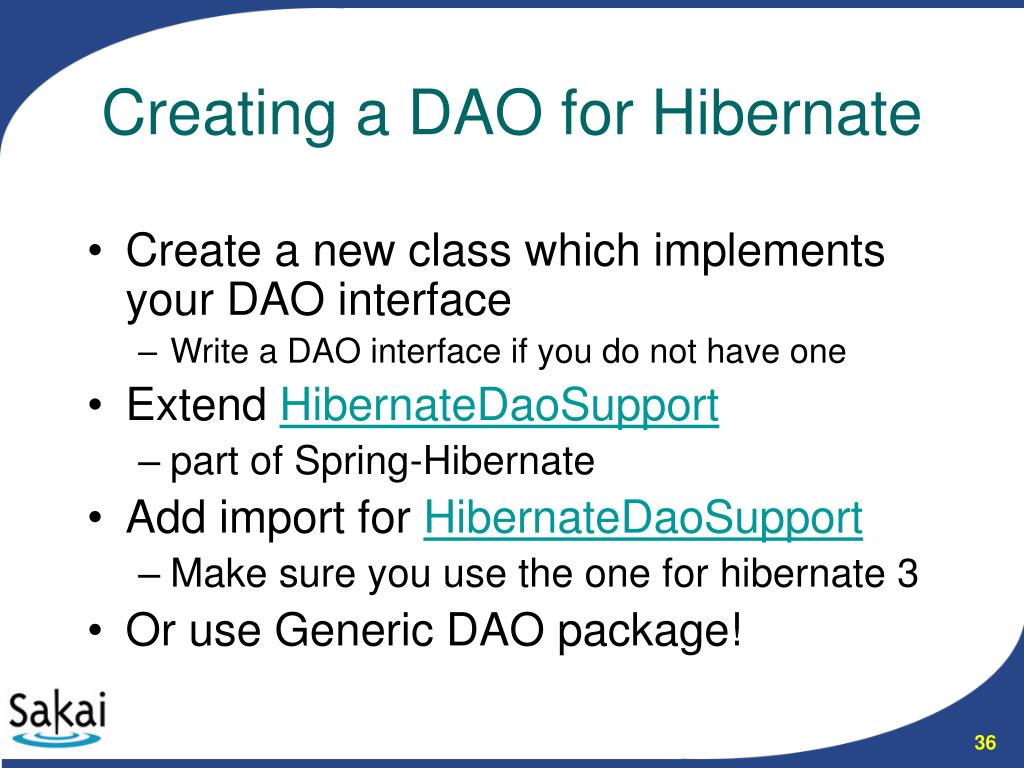 Creating a DAO for Hibernate

• Create a new class which implements your DAO interface
– Write a DAO interface if you do not have one
• Extend HibernateDaoSupport
– part of Spring-Hibernate
• Add import for HibernateDaoSupport
– Make sure you use the one for hibernate 3
• Or use Generic DAO package!

Sakai

36